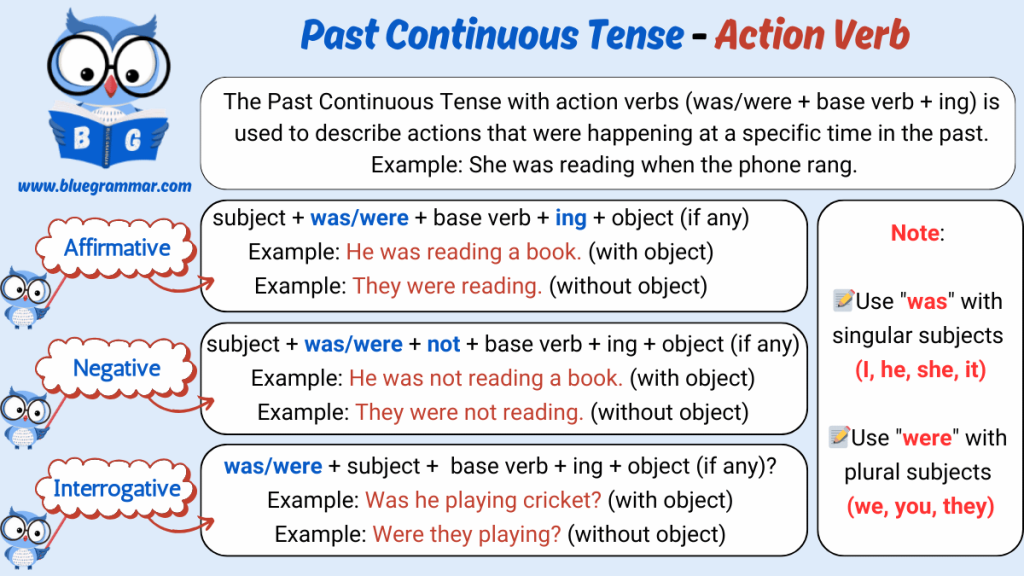 B G

www.bluegrammar.com

Past Continuous Tense - Action Verb

The Past Continuous Tense with action verbs (was/were + base verb + ing) is used to describe actions that were happening at a specific time in the past. Example: She was reading when the phone rang.

Affirmative

subject + was/were + base verb + ing + object (if any)
Example: He was reading a book. (with object)
Example: They were reading. (without object)

Negative

subject + was/were + not + base verb + ing + object (if any)
Example: He was not reading a book. (with object)
Example: They were not reading. (without object)

Interrogative

was/were + subject + base verb + ing + object (if any)?
Example: Was he playing cricket? (with object)
Example: Were they playing? (without object)

Note:

📝Use "was" with singular subjects (I, he, she, it)

📝Use "were" with plural subjects (we, you, they)